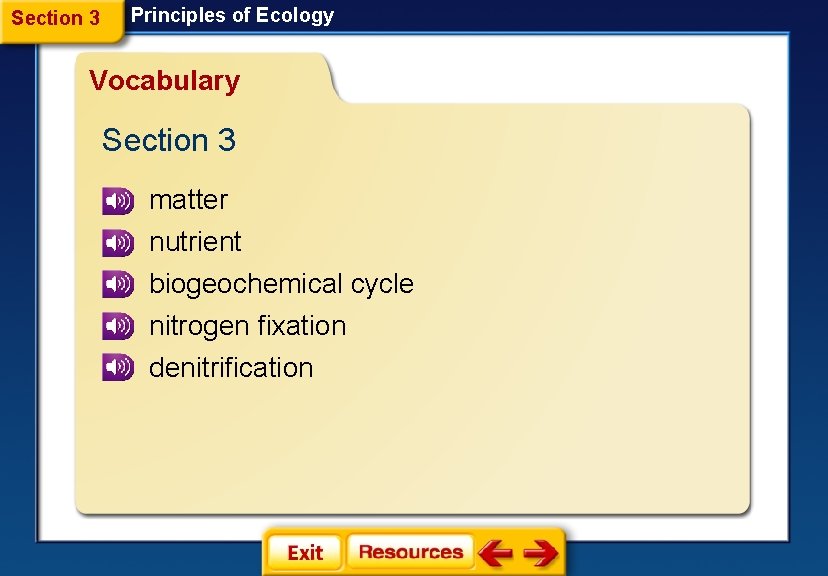 Section 3 Principles of Ecology

Vocabulary

Section 3

matter
nutrient
biogeochemical cycle
nitrogen fixation
denitrification

Exit Resources